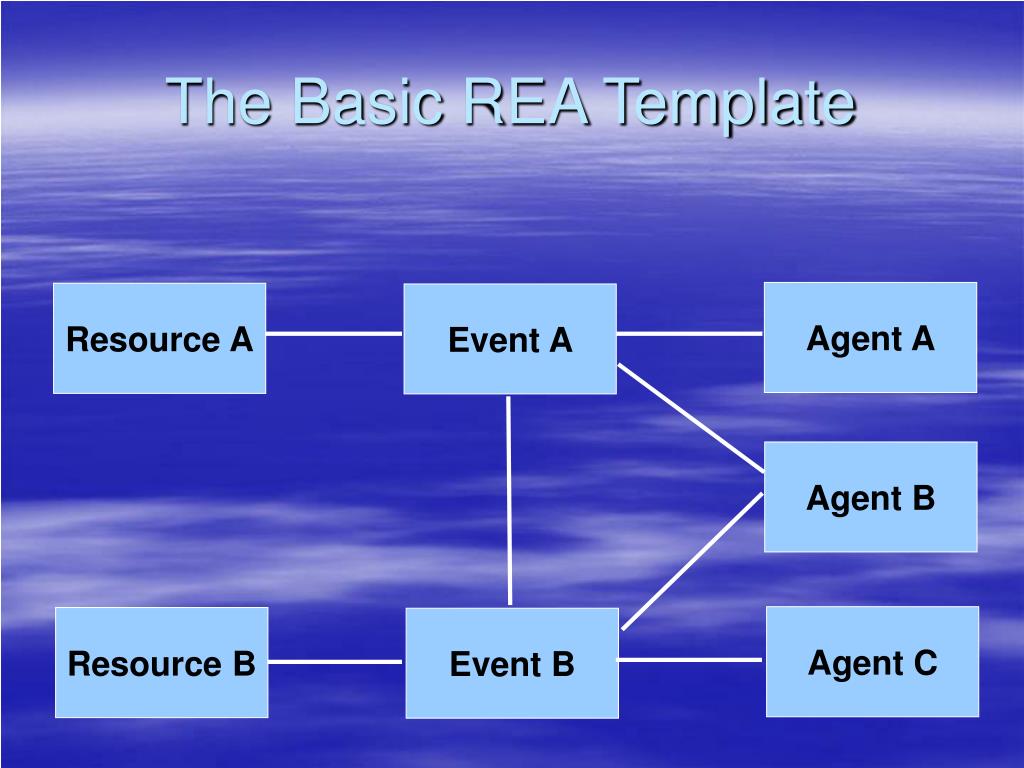 The Basic REA Template

Resource A

Event A

Agent A

Agent B

Resource B

Event B

Agent C